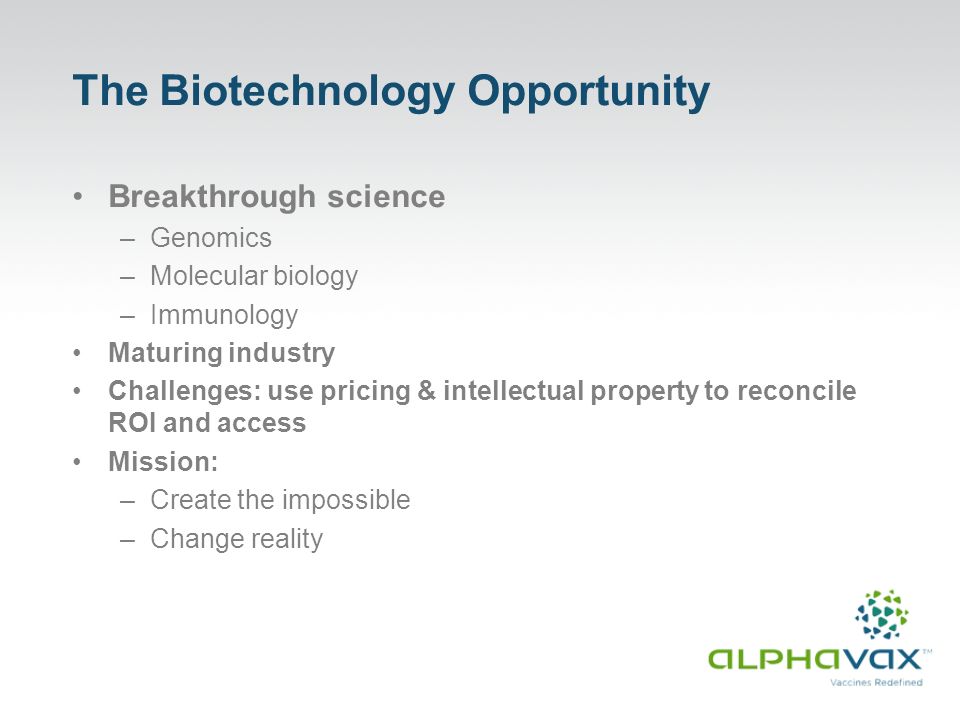 The Biotechnology Opportunity

• Breakthrough science
– Genomics
– Molecular biology
– Immunology
• Maturing industry
• Challenges: use pricing & intellectual property to reconcile ROI and access
• Mission:
– Create the impossible
– Change reality

ALPHAVAX™
Vaccines Redefined